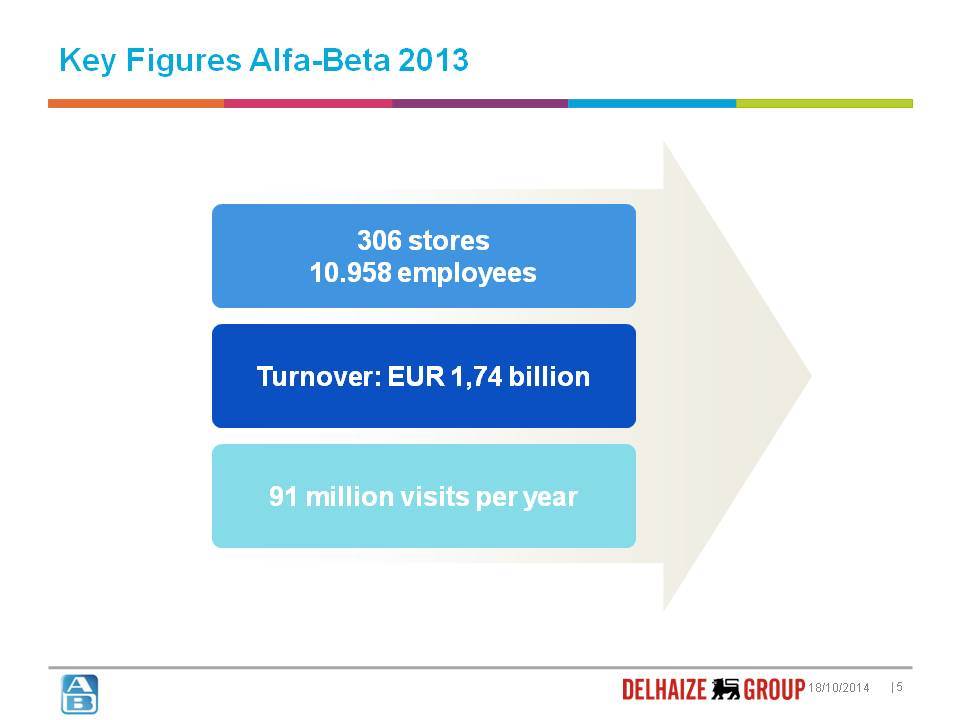 Key Figures Alfa-Beta 2013

306 stores
10.958 employees

Turnover: EUR 1,74 billion

91 million visits per year

AB

DELHAIZE GROUP 18/10/2014 | 5